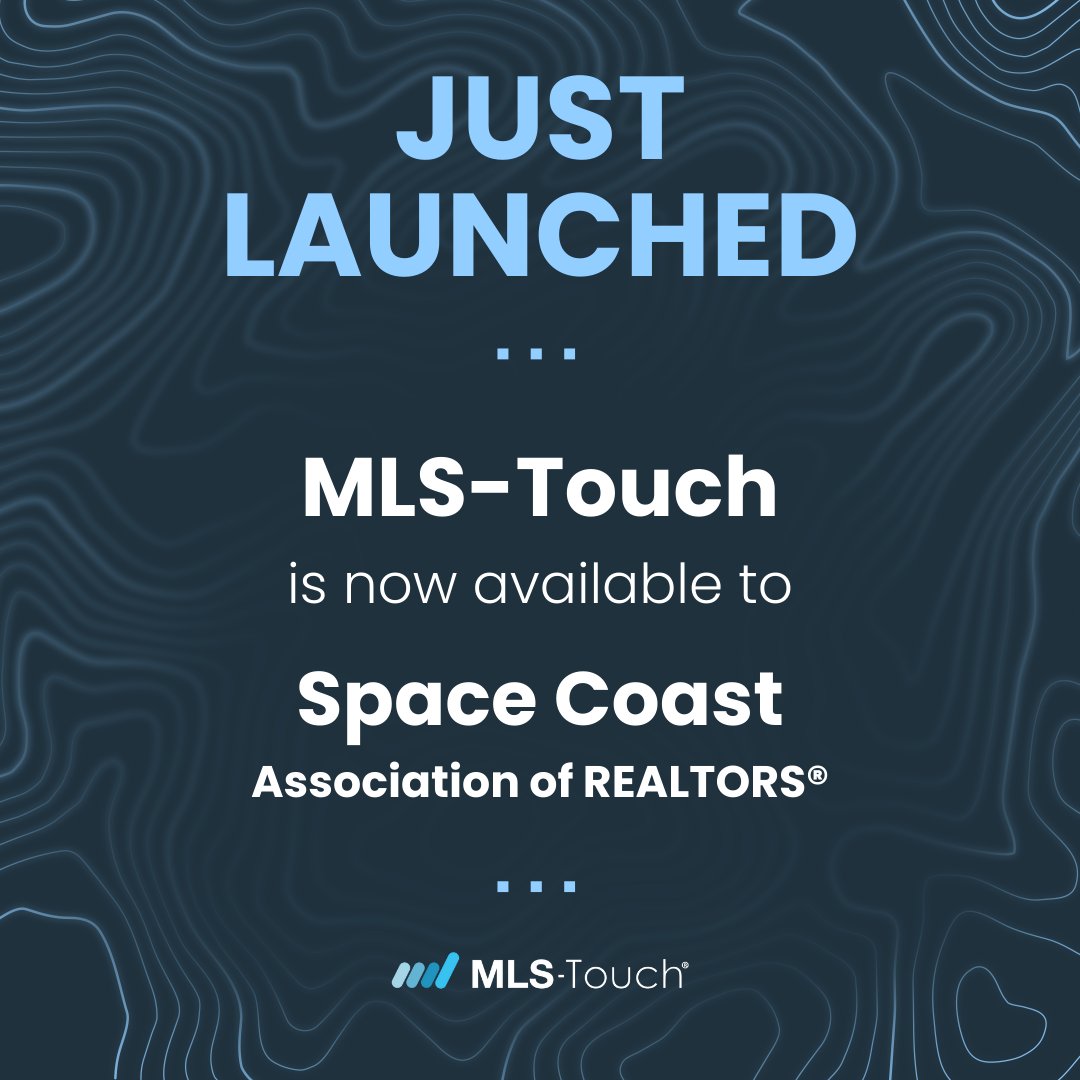 JUST LAUNCHED

...

MLS-Touch
is now available to
Space Coast
Association of REALTORS®

...

MLS-Touch®